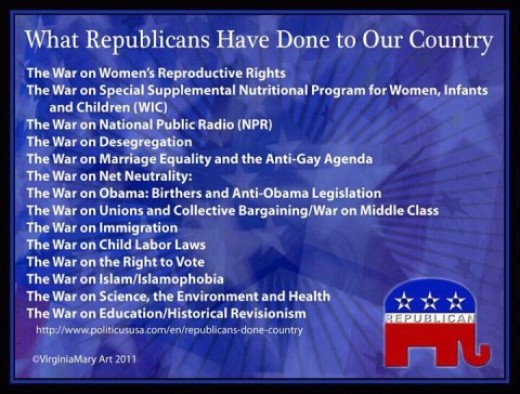 What Republicans Have Done to Our Country

The War on Women's Reproductive Rights
The War on Special Supplemental Nutritional Program for Women, Infants and Children (WIC)
The War on National Public Radio (NPR)
The War on Desegregation
The War on Marriage Equality and the Anti-Gay Agenda
The War on Net Neutrality:
The War on Obama: Birthers and Anti-Obama Legislation
The War on Unions and Collective Bargaining/War on Middle Class
The War on Immigration
The War on Child Labor Laws
The War on the Right to Vote
The War on Islam/Islamophobia
The War on Science, the Environment and Health
The War on Education/Historical Revisionism

http://www.politicususa.com/en/republicans-done-country

©VirginiaMary Art 2011

REPUBLICAN